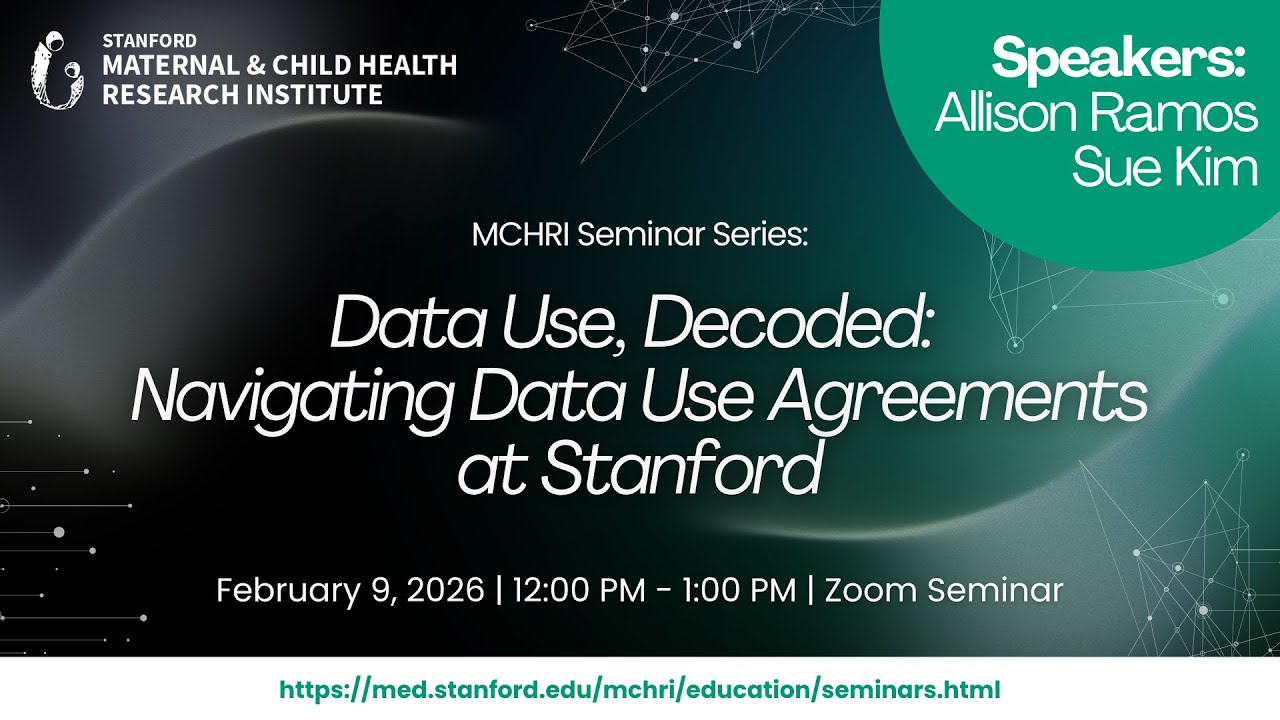 STANFORD
MATERNAL & CHILD HEALTH
RESEARCH INSTITUTE

Speakers:
Allison Ramos
Sue Kim

MCHRI Seminar Series:

Data Use, Decoded: Navigating Data Use Agreements at Stanford

February 9, 2026 | 12:00 PM - 1:00 PM | Zoom Seminar

https://med.stanford.edu/mchri/education/seminars.html